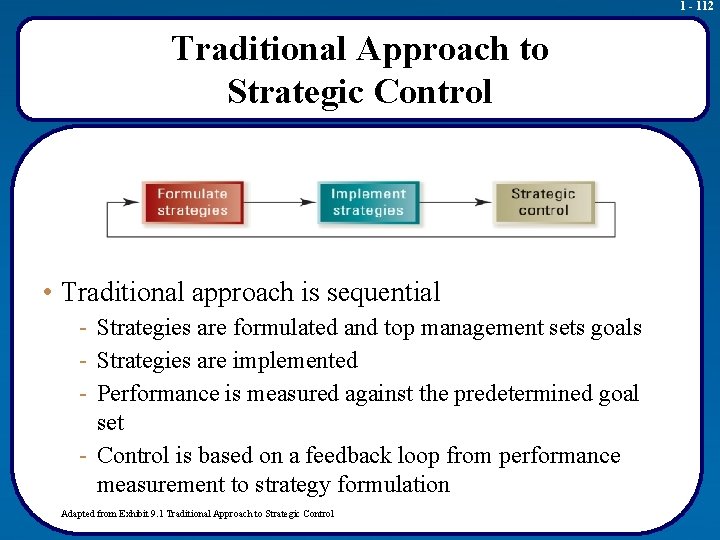 1 - 112

Traditional Approach to Strategic Control

Formulate strategies

Implement strategies

Strategic control

• Traditional approach is sequential
- Strategies are formulated and top management sets goals
- Strategies are implemented
- Performance is measured against the predetermined goal set
- Control is based on a feedback loop from performance measurement to strategy formulation

Adapted from Exhibit 9.1 Traditional Approach to Strategic Control